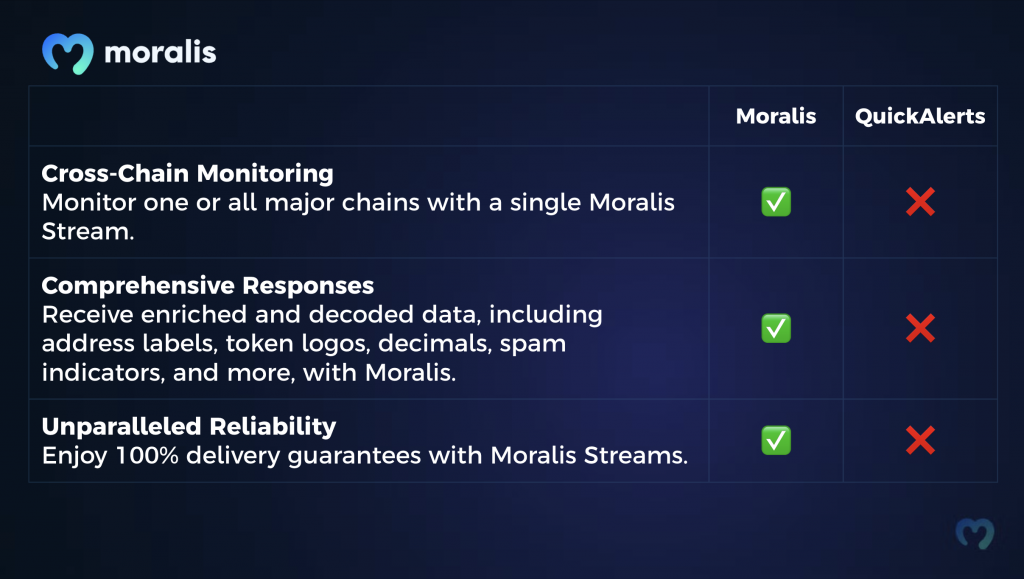 moralis

| | Moralis | QuickAlerts |
|---|---|---|
| **Cross-Chain Monitoring** Monitor one or all major chains with a single Moralis Stream. | ✅ | ❌ |
| **Comprehensive Responses** Receive enriched and decoded data, including address labels, token logos, decimals, spam indicators, and more, with Moralis. | ✅ | ❌ |
| **Unparalleled Reliability** Enjoy 100% delivery guarantees with Moralis Streams. | ✅ | ❌ |